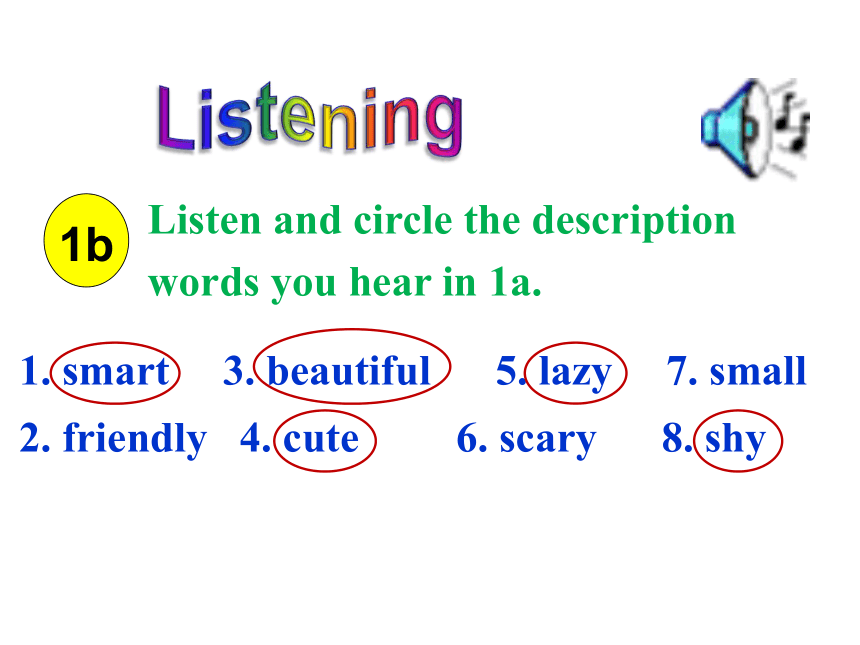 Listening

1b Listen and circle the description words you hear in 1a.

1. smart 3. beautiful 5. lazy 7. small
2. friendly 4. cute 6. scary 8. shy